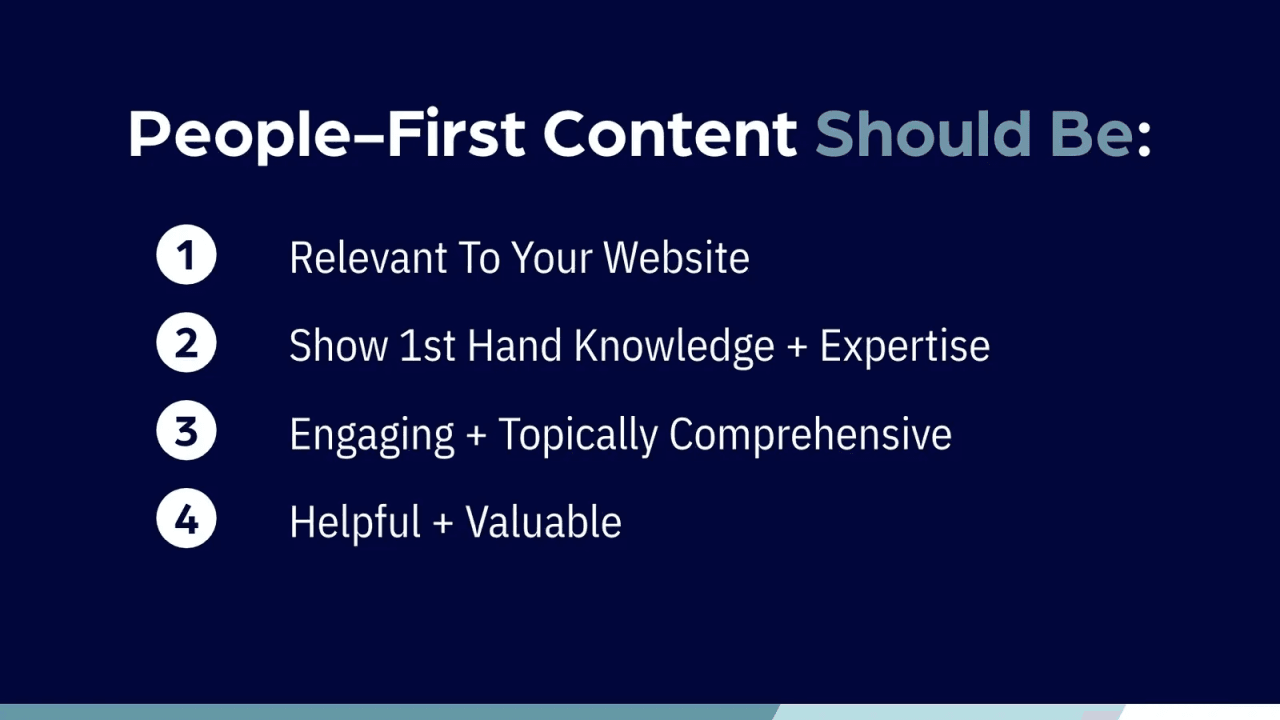 People–First Content Should Be:

1 Relevant To Your Website

2 Show 1st Hand Knowledge + Expertise

3 Engaging + Topically Comprehensive

4 Helpful + Valuable